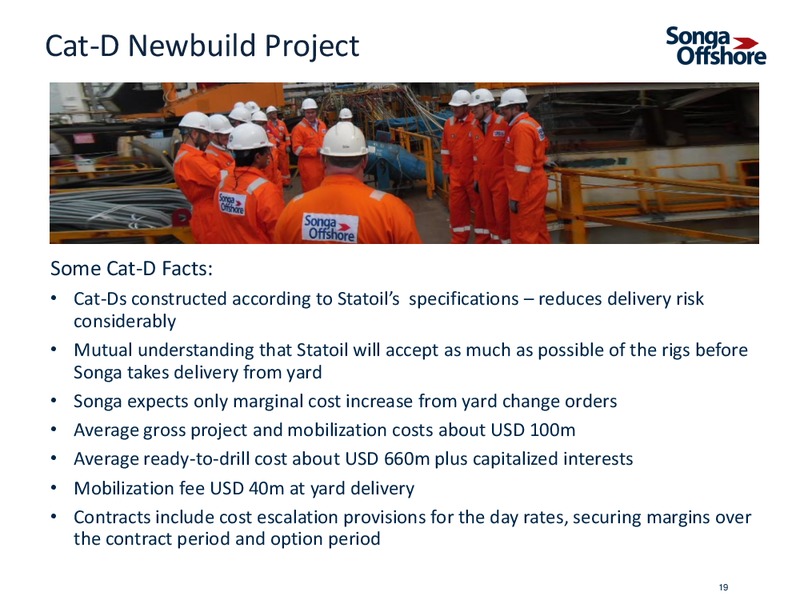 Cat-D Newbuild Project

Songa Offshore

Songa Offshore

Songa Offshore

Some Cat-D Facts:

• Cat-Ds constructed according to Statoil's specifications – reduces delivery risk considerably

• Mutual understanding that Statoil will accept as much as possible of the rigs before Songa takes delivery from yard

• Songa expects only marginal cost increase from yard change orders

• Average gross project and mobilization costs about USD 100m

• Average ready-to-drill cost about USD 660m plus capitalized interests

• Mobilization fee USD 40m at yard delivery

• Contracts include cost escalation provisions for the day rates, securing margins over the contract period and option period

19